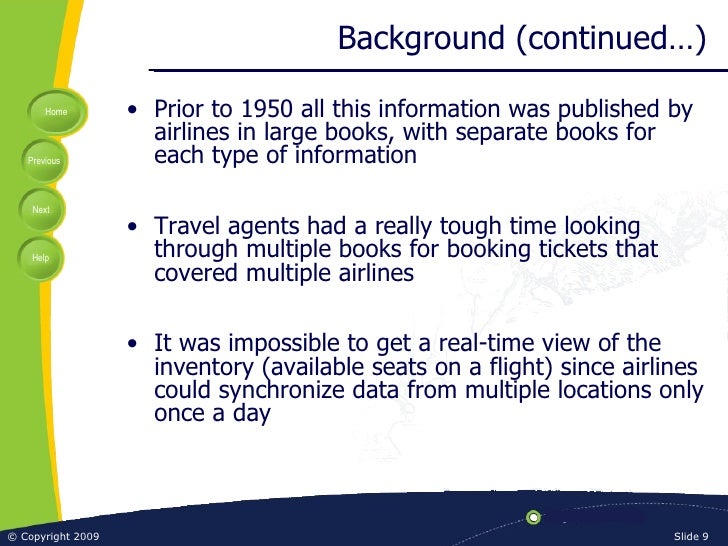 Background (continued…)

Home

Previous

Next

Help

• Prior to 1950 all this information was published by airlines in large books, with separate books for each type of information

• Travel agents had a really tough time looking through multiple books for booking tickets that covered multiple airlines

• It was impossible to get a real-time view of the inventory (available seats on a flight) since airlines could synchronize data from multiple locations only once a day

© Copyright 2009

Slide 9